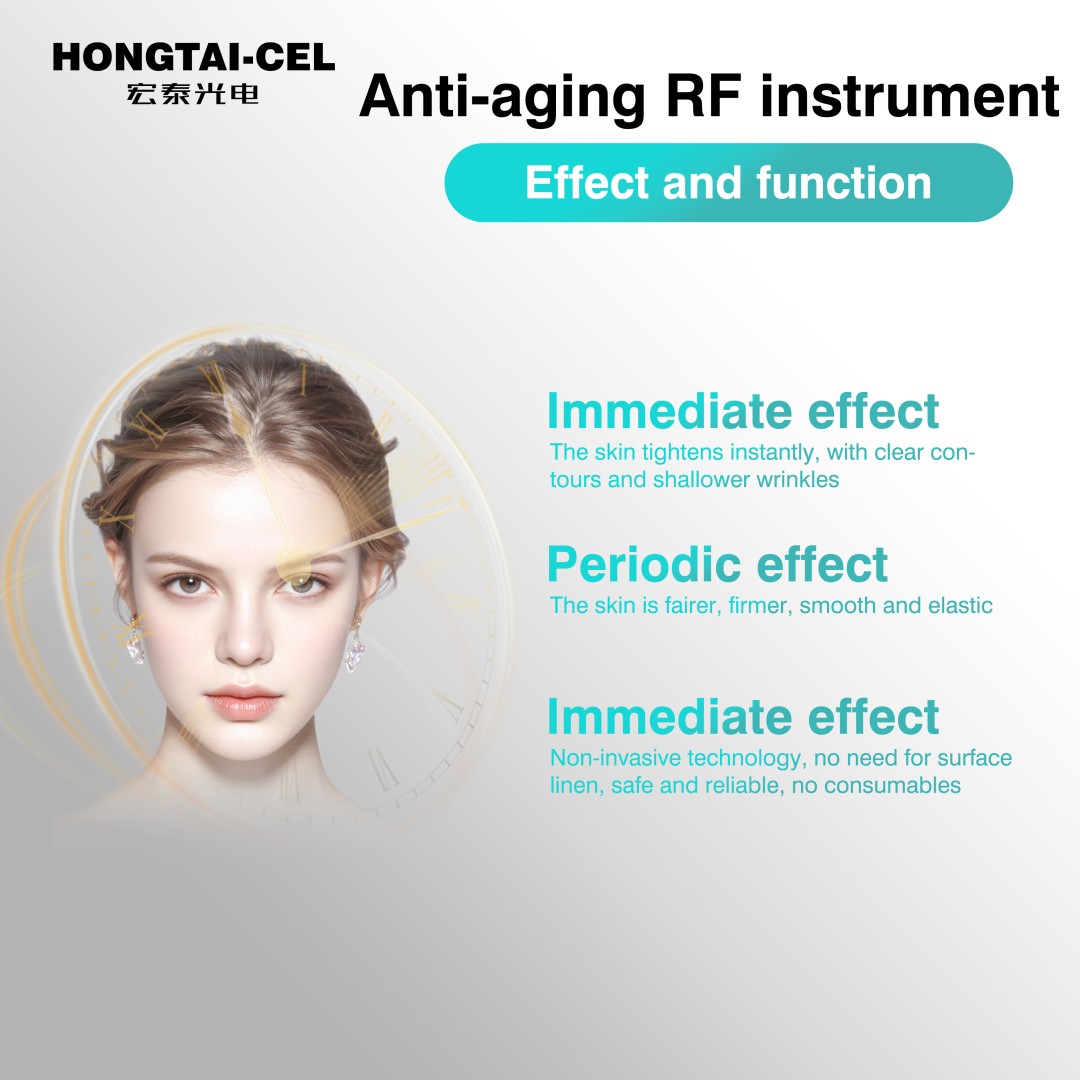 HONGTAI-CEL
宏泰光电

Anti-aging RF instrument

Effect and function

Immediate effect
The skin tightens instantly, with clear contours and shallower wrinkles

Periodic effect
The skin is fairer, firmer, smooth and elastic

Immediate effect
Non-invasive technology, no need for surface linen, safe and reliable, no consumables